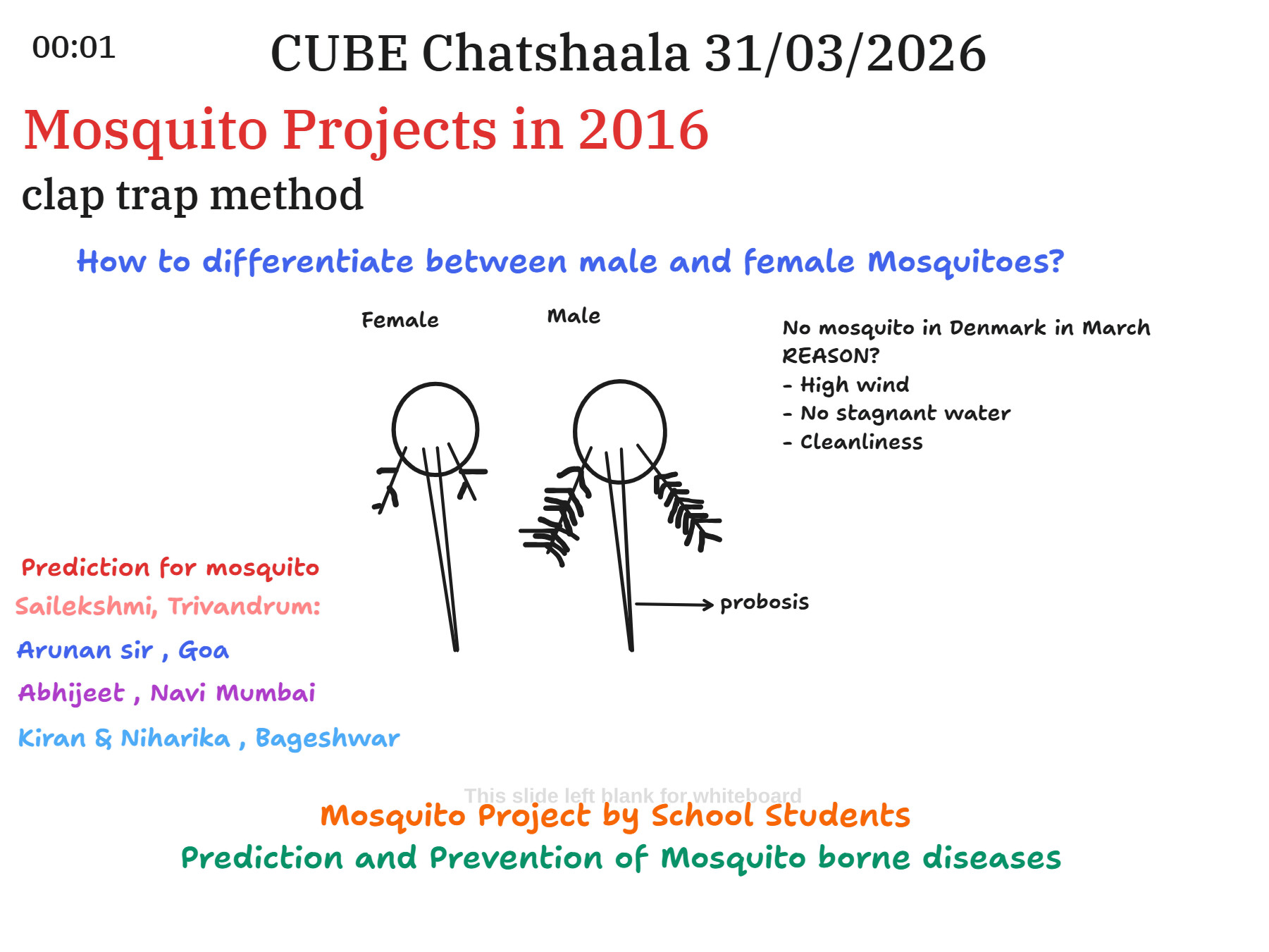 00:01

CUBE Chatshaala 31/03/2026

Mosquito Projects in 2016

clap trap method

How to differentiate between male and female Mosquitoes?

Female

Male

No mosquito in Denmark in March
REASON?
- High wind
- No stagnant water
- Cleanliness

probosis

Prediction for mosquito

Sailekshmi, Trivandrum:

Arunan sir , Goa

Abhijeet , Navi Mumbai

Kiran & Niharika , Bageshwar

This slide left blank for whiteboard

Mosquito Project by School Students

Prediction and Prevention of Mosquito borne diseases